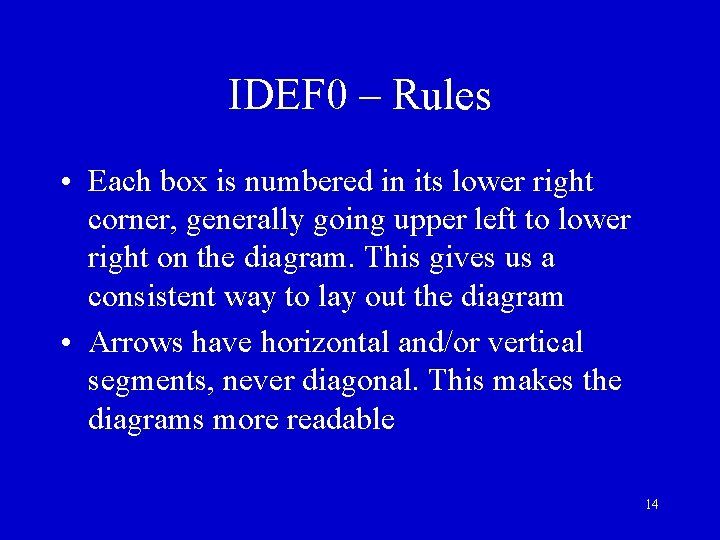 IDEF0 – Rules

• Each box is numbered in its lower right corner, generally going upper left to lower right on the diagram. This gives us a consistent way to lay out the diagram

• Arrows have horizontal and/or vertical segments, never diagonal. This makes the diagrams more readable

14